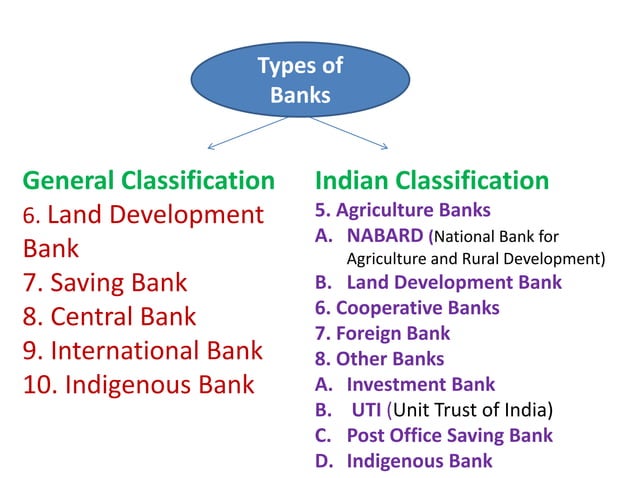 Types of Banks

General Classification
6. Land Development Bank
7. Saving Bank
8. Central Bank
9. International Bank
10. Indigenous Bank

Indian Classification
5. Agriculture Banks
A. NABARD (National Bank for Agriculture and Rural Development)
B. Land Development Bank
6. Cooperative Banks
7. Foreign Bank
8. Other Banks
A. Investment Bank
B. UTI (Unit Trust of India)
C. Post Office Saving Bank
D. Indigenous Bank